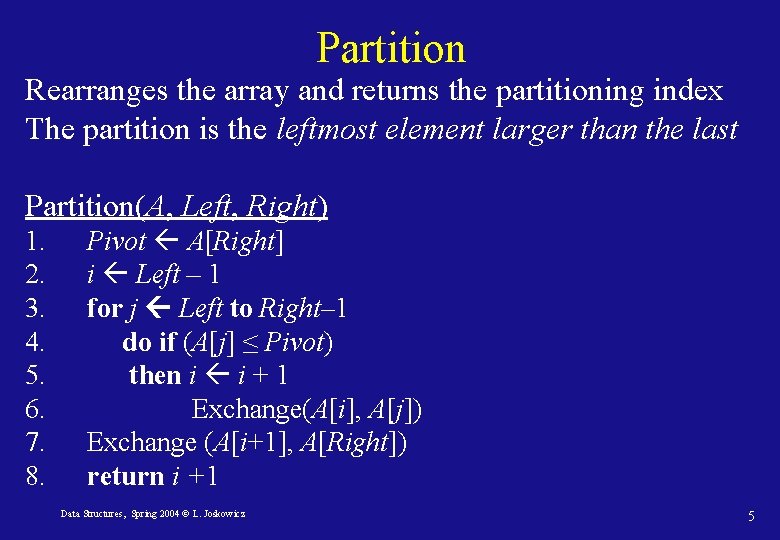 Partition

Rearranges the array and returns the partitioning index

The partition is the leftmost element larger than the last

Partition(A, Left, Right)

1. Pivot ← A[Right]
2. i ← Left – 1
3. for j ← Left to Right–1
4. do if (A[j] ≤ Pivot)
5. then i ← i + 1
6. Exchange(A[i], A[j])
7. Exchange (A[i+1], A[Right])
8. return i +1

Data Structures, Spring 2004 © L. Joskowicz

5